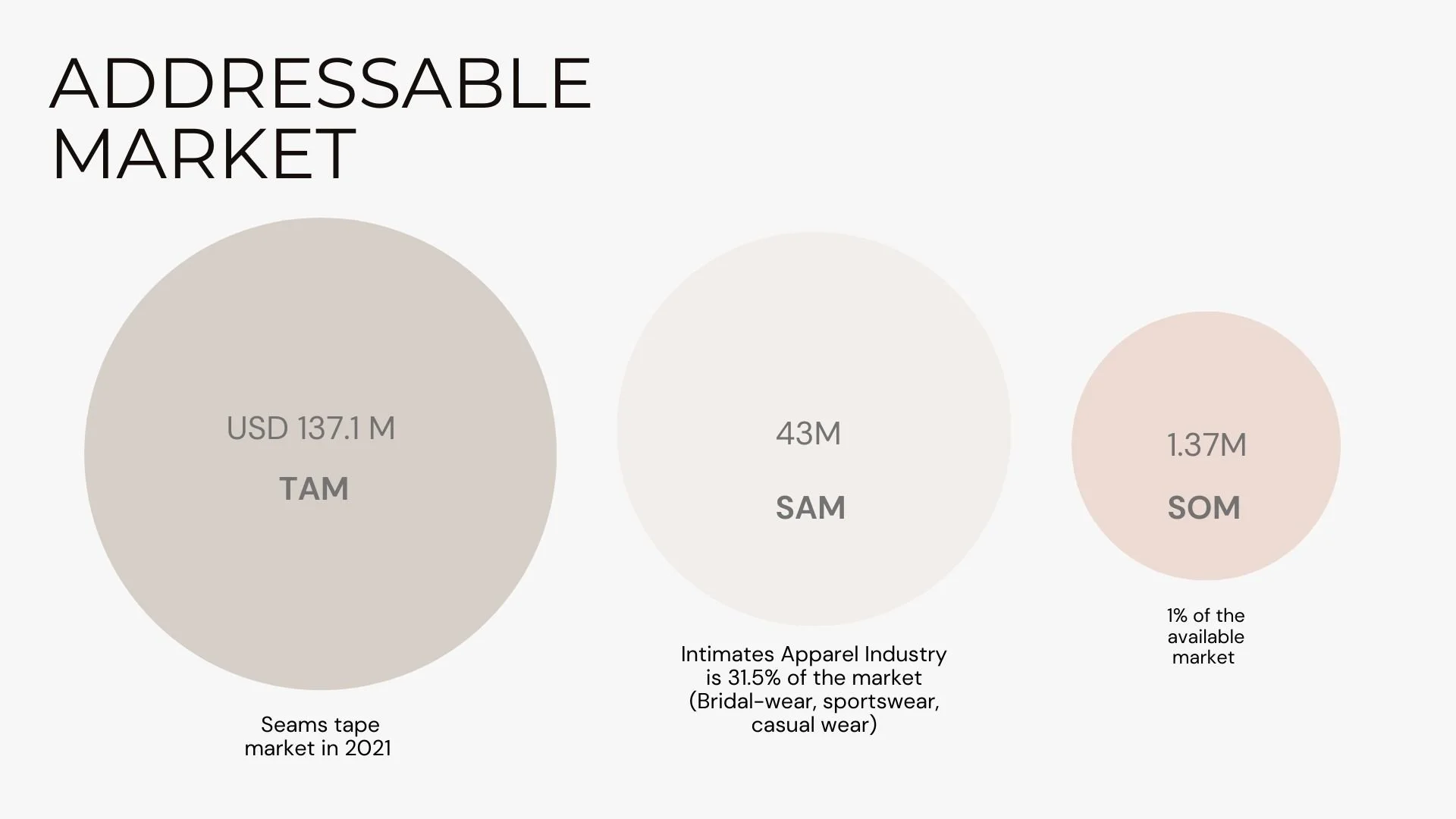 ADDRESSABLE MARKET

USD 137.1 M
TAM

Seams tape market in 2021

43M
SAM

Intimates Apparel Industry is 31.5% of the market (Bridal-wear, sportswear, casual wear)

1.37M
SOM

1% of the available market